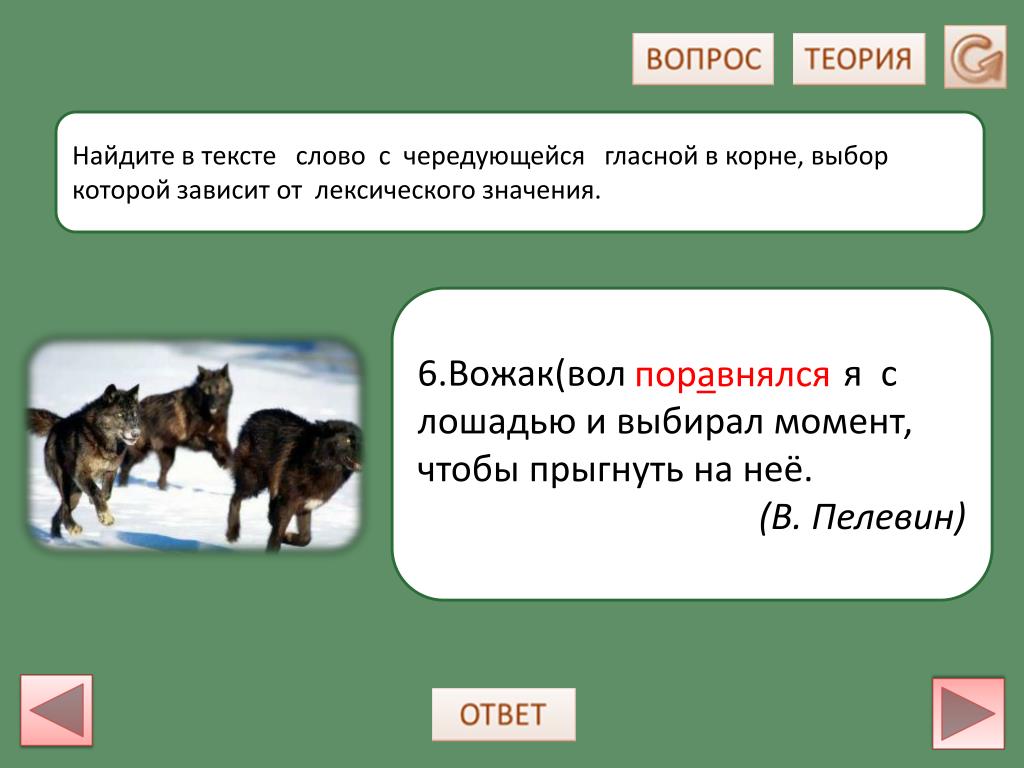 ВОПРОС ТЕОРИЯ

Найдите в тексте слово с чередующейся гласной в корне, выбор которой зависит от лексического значения.

6.Вожак(вол поравнялся я с лошадью и выбирал момент, чтобы прыгнуть на неё.

(В. Пелевин)

ОТВЕТ